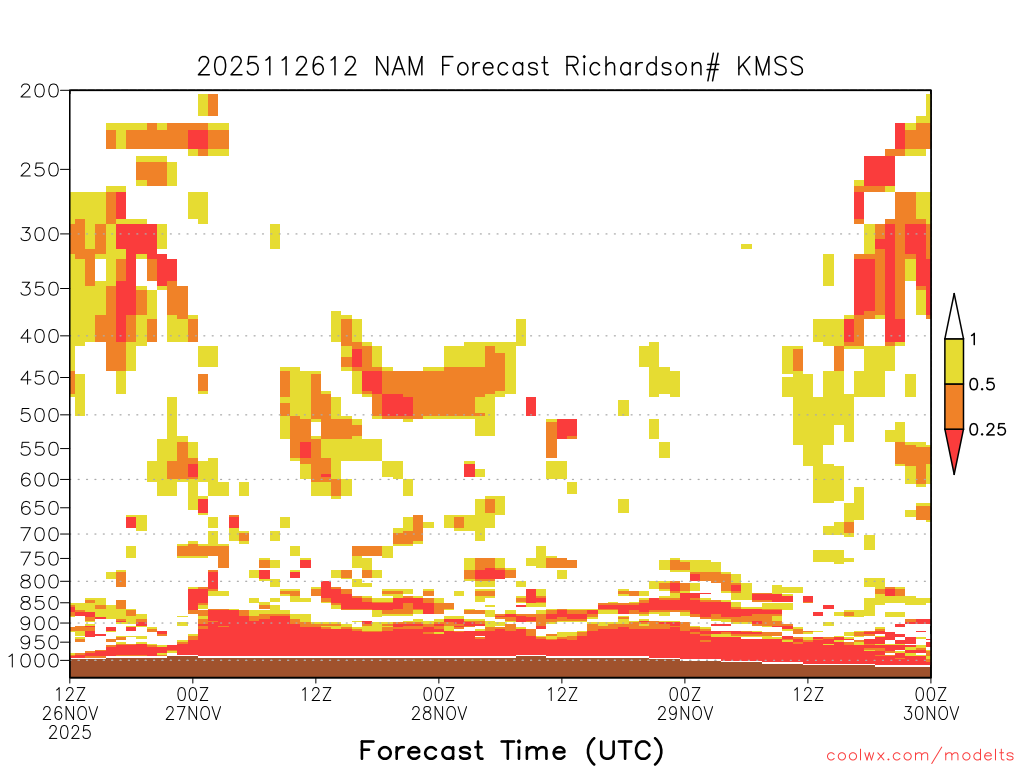 2025112612 NAM Forecast Richardson# KMSS

200
250
300
350
400
450
500
550
600
650
700
750
800
850
900
950
1000

1
0.5
0.25

12Z 26NOV 2025
00Z 27NOV
12Z
00Z 28NOV
12Z
00Z 29NOV
12Z
00Z 30NOV

Forecast Time (UTC)

coolwx.com/modelts